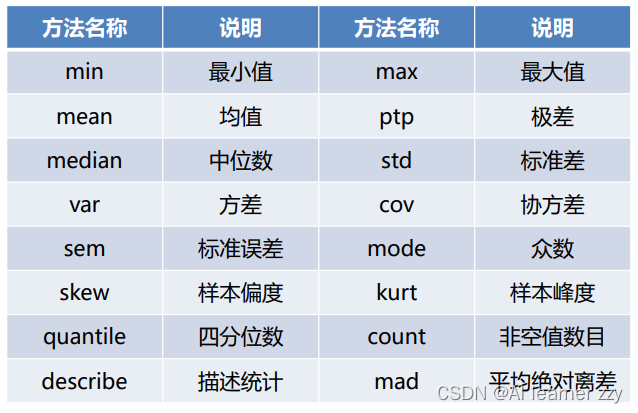 | 方法名称 | 说明 | 方法名称 | 说明 |
|---|---|---|---|
| min | 最小值 | max | 最大值 |
| mean | 均值 | ptp | 极差 |
| median | 中位数 | std | 标准差 |
| var | 方差 | cov | 协方差 |
| sem | 标准误差 | mode | 众数 |
| skew | 样本偏度 | kurt | 样本峰度 |
| quantile | 四分位数 | count | 非空值数目 |
| describe | 描述统计 | mad | 平均绝对离差 |

CSDN @AI learner zzy